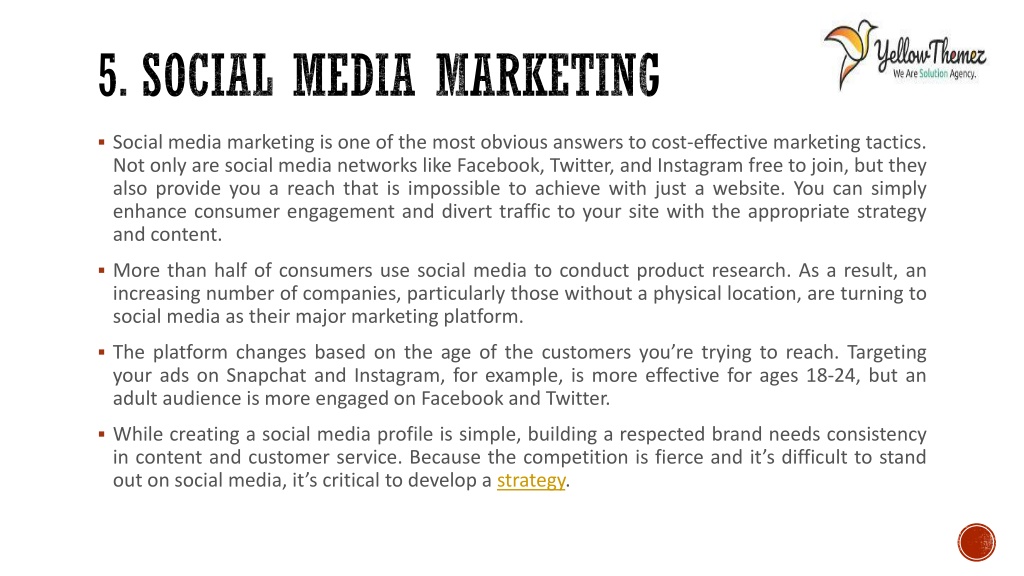 5. SOCIAL MEDIA MARKETING

YellowThemez
We Are Solution Agency.

▪ Social media marketing is one of the most obvious answers to cost-effective marketing tactics. Not only are social media networks like Facebook, Twitter, and Instagram free to join, but they also provide you a reach that is impossible to achieve with just a website. You can simply enhance consumer engagement and divert traffic to your site with the appropriate strategy and content.

▪ More than half of consumers use social media to conduct product research. As a result, an increasing number of companies, particularly those without a physical location, are turning to social media as their major marketing platform.

▪ The platform changes based on the age of the customers you're trying to reach. Targeting your ads on Snapchat and Instagram, for example, is more effective for ages 18-24, but an adult audience is more engaged on Facebook and Twitter.

▪ While creating a social media profile is simple, building a respected brand needs consistency in content and customer service. Because the competition is fierce and it's difficult to stand out on social media, it's critical to develop a strategy.